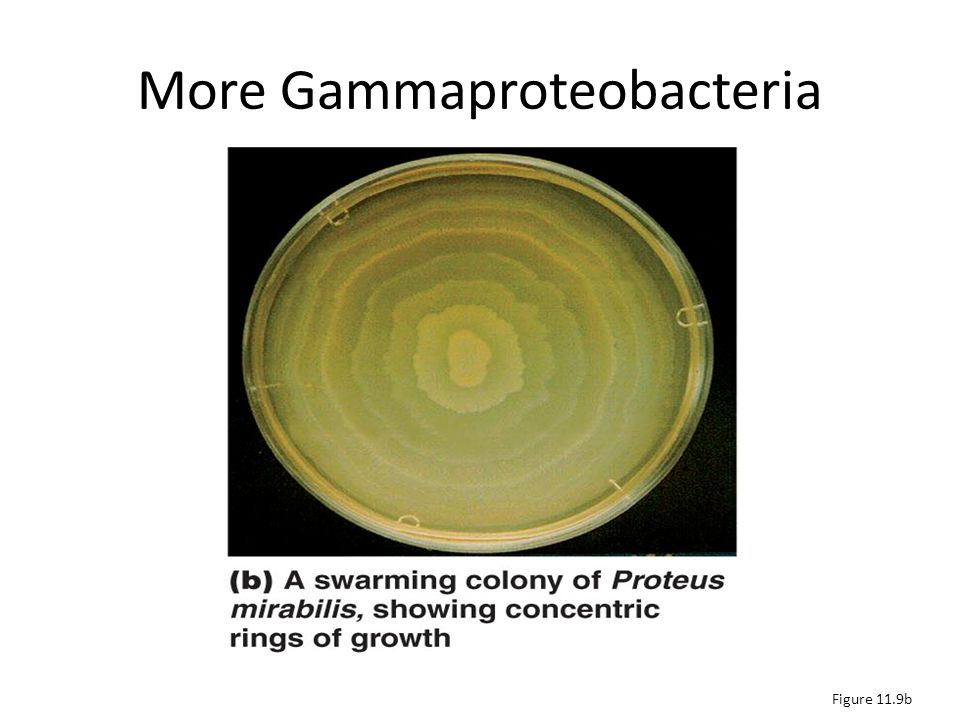 More Gammaproteobacteria

(b) A swarming colony of Proteus mirabilis, showing concentric rings of growth

Figure 11.9b